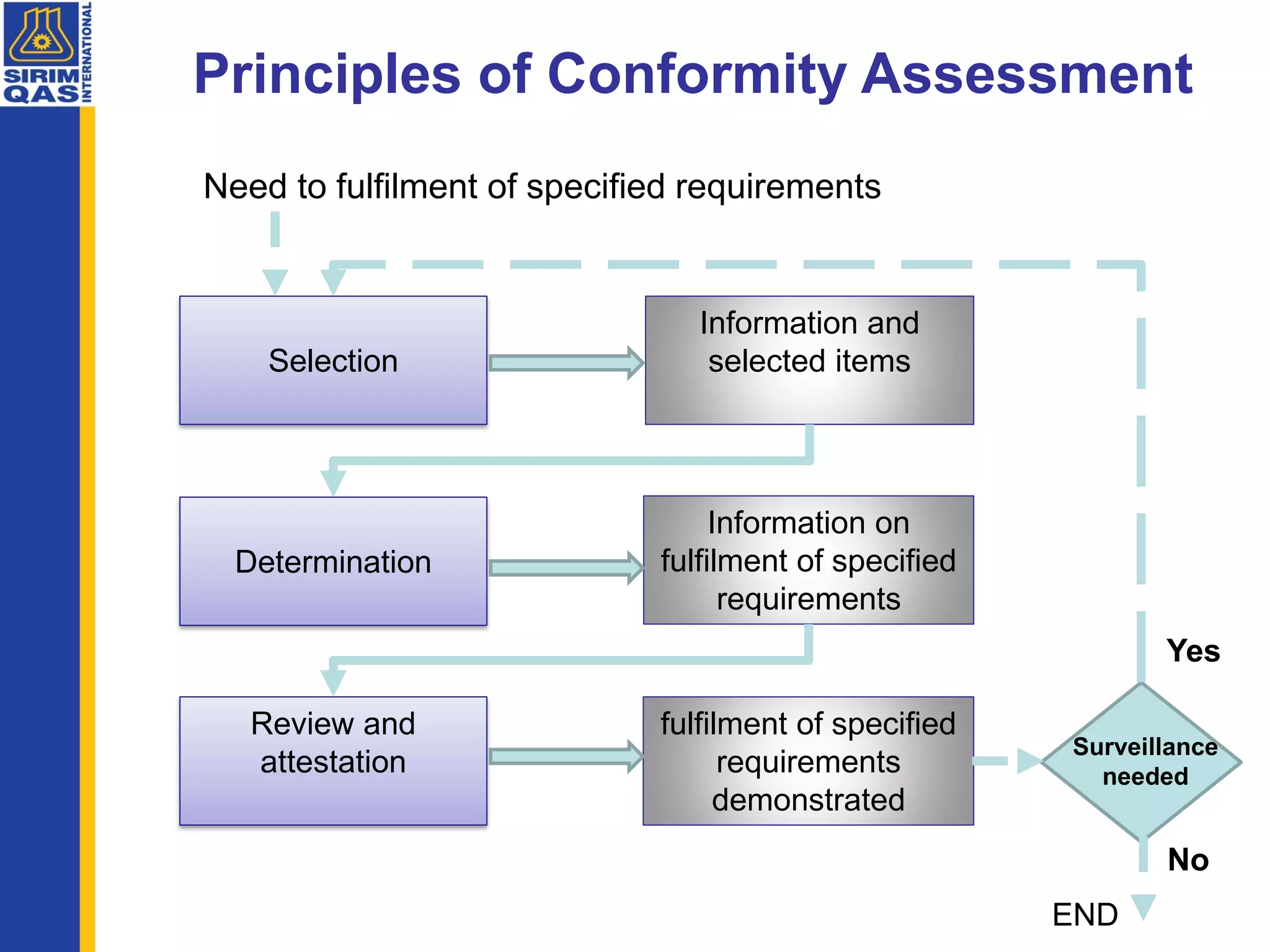 SIRIM QAS INTERNATIONAL

Principles of Conformity Assessment

Need to fulfilment of specified requirements

Selection

Information and selected items

Determination

Information on fulfilment of specified requirements

Review and attestation

fulfilment of specified requirements demonstrated

Yes

Surveillance needed

No

END